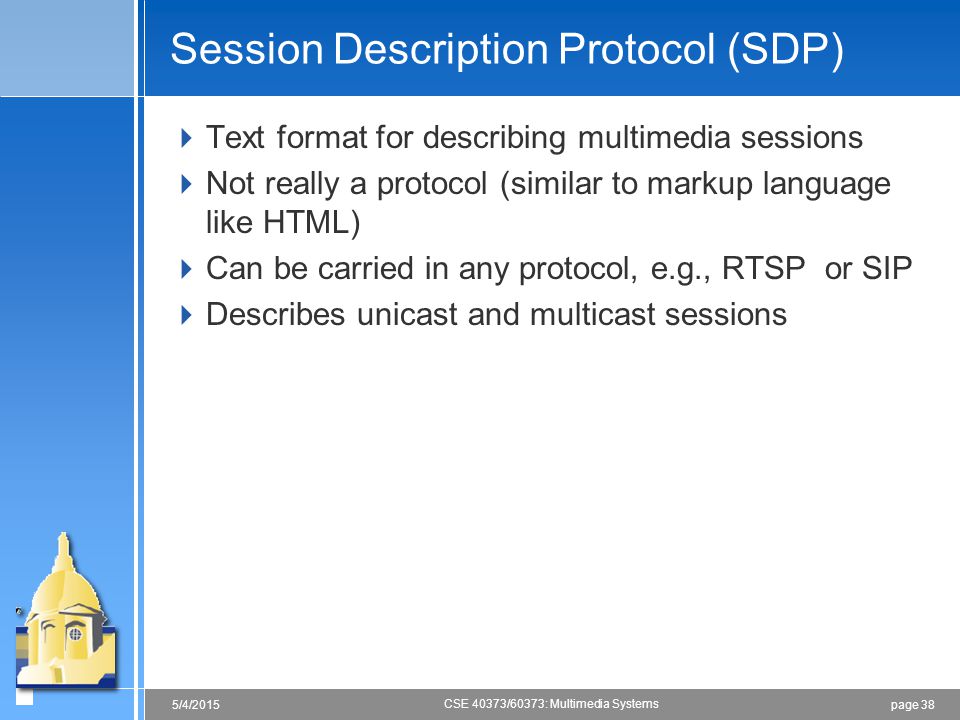 Session Description Protocol (SDP)

Text format for describing multimedia sessions

Not really a protocol (similar to markup language like HTML)

Can be carried in any protocol, e.g., RTSP or SIP

Describes unicast and multicast sessions

5/4/2015

CSE 40373/60373: Multimedia Systems

page 38